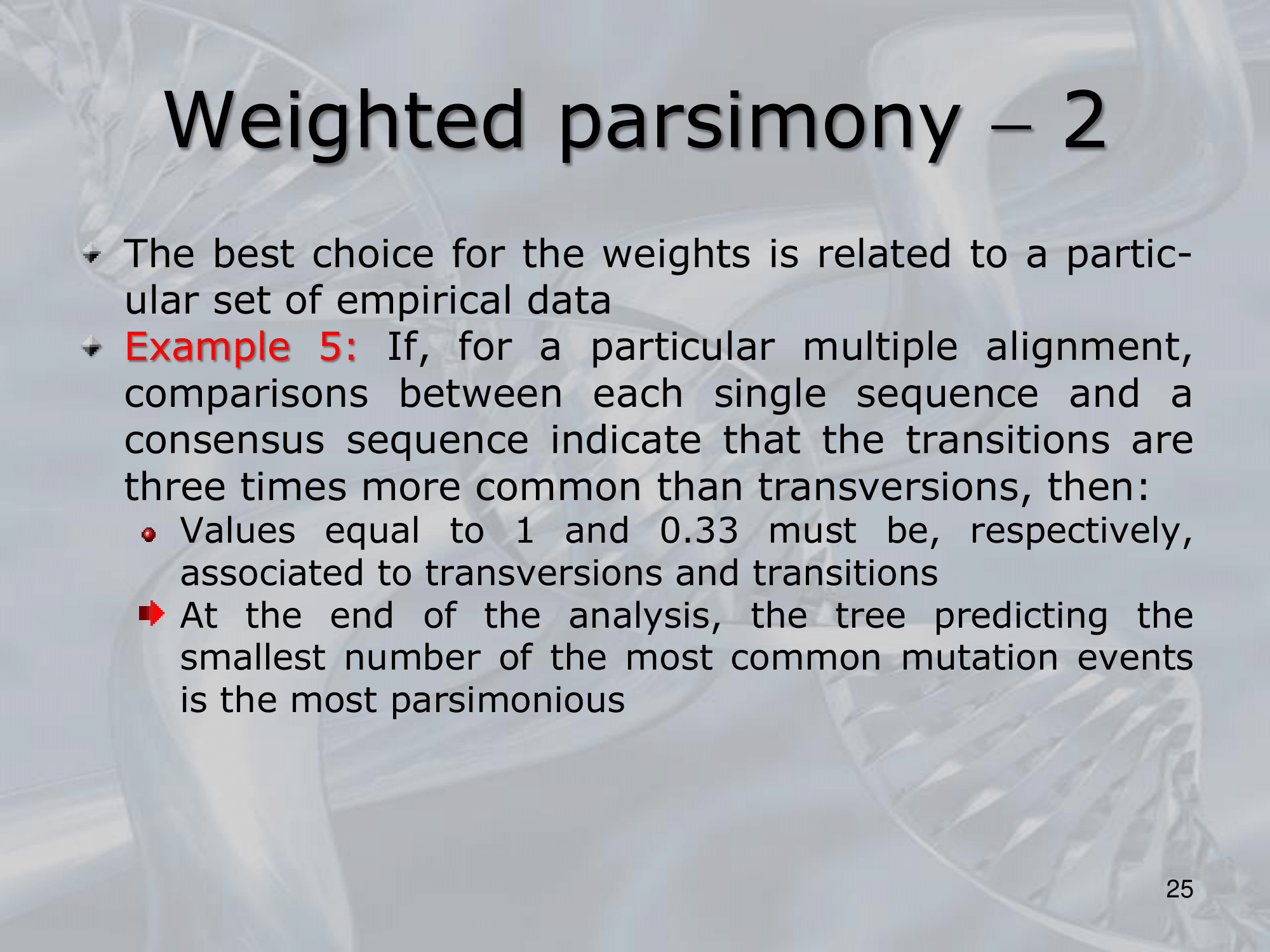 Weighted parsimony – 2

The best choice for the weights is related to a particular set of empirical data

Example 5: If, for a particular multiple alignment, comparisons between each single sequence and a consensus sequence indicate that the transitions are three times more common than transversions, then:

Values equal to 1 and 0.33 must be, respectively, associated to transversions and transitions

At the end of the analysis, the tree predicting the smallest number of the most common mutation events is the most parsimonious

25